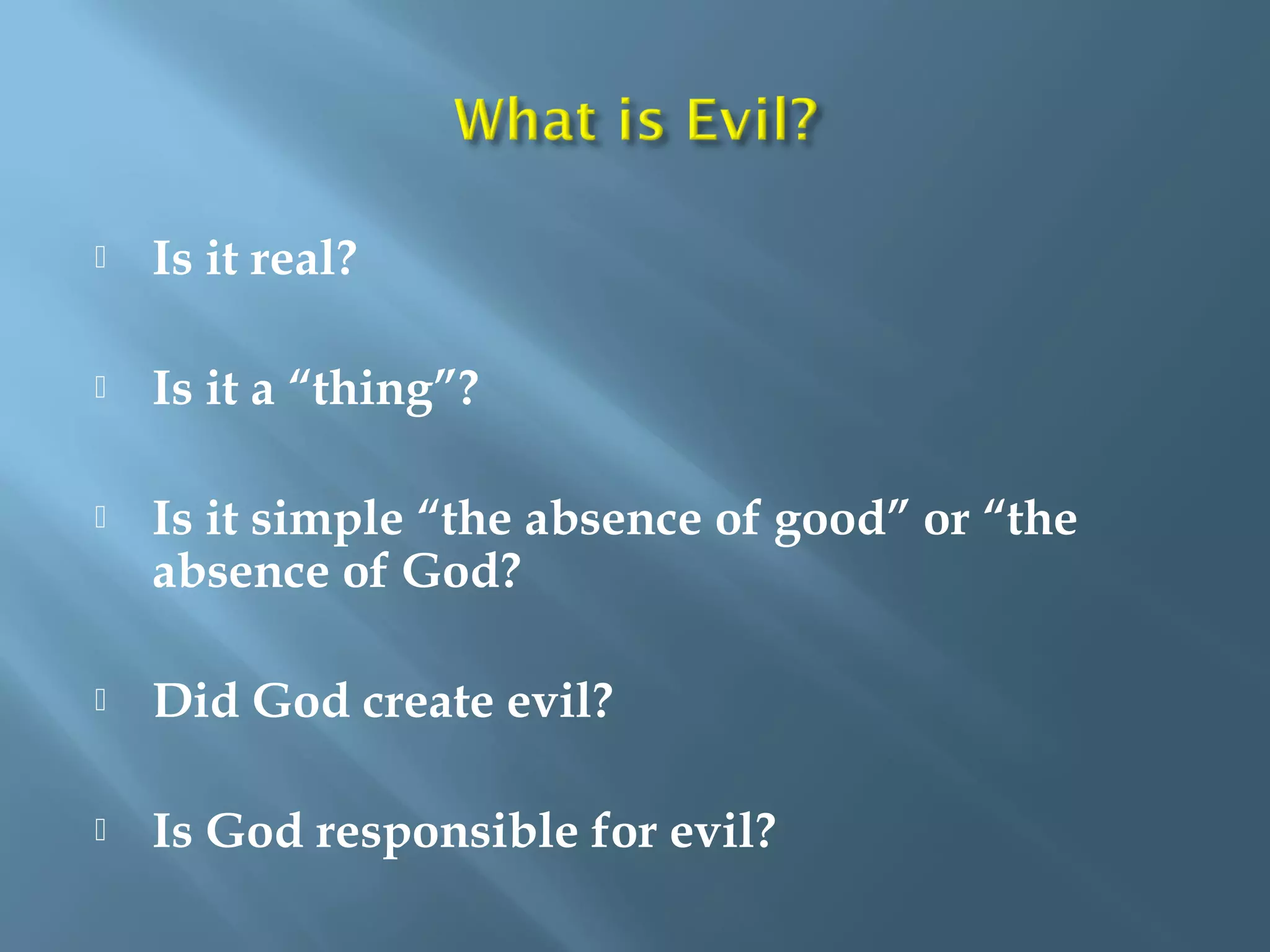 What is Evil?

Is it real?

Is it a “thing”?

Is it simple “the absence of good” or “the absence of God?

Did God create evil?

Is God responsible for evil?